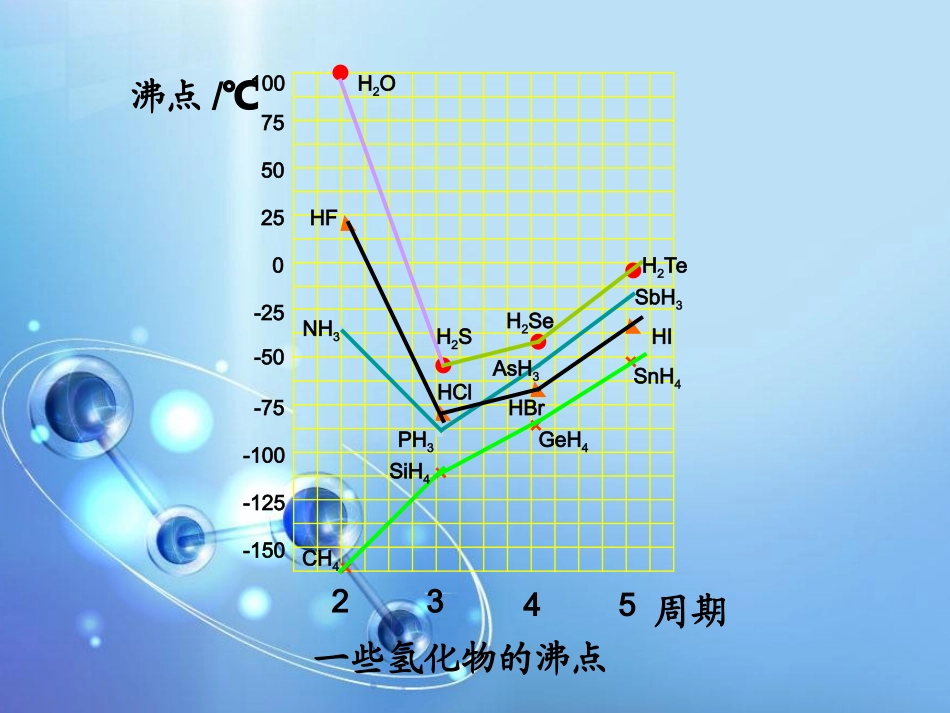 沸点 /℃

100
75
50
25
0
-25
-50
-75
-100
-125
-150

$H_2O$
HF
$NH_3$
$H_2S$
HCl
$PH_3$
$SiH_4$
$CH_4$
$H_2Se$
$AsH_3$
HBr
$GeH_4$
$H_2Te$
$SbH_3$
HI
$SnH_4$

2 3 4 5 周期

一些氢化物的沸点